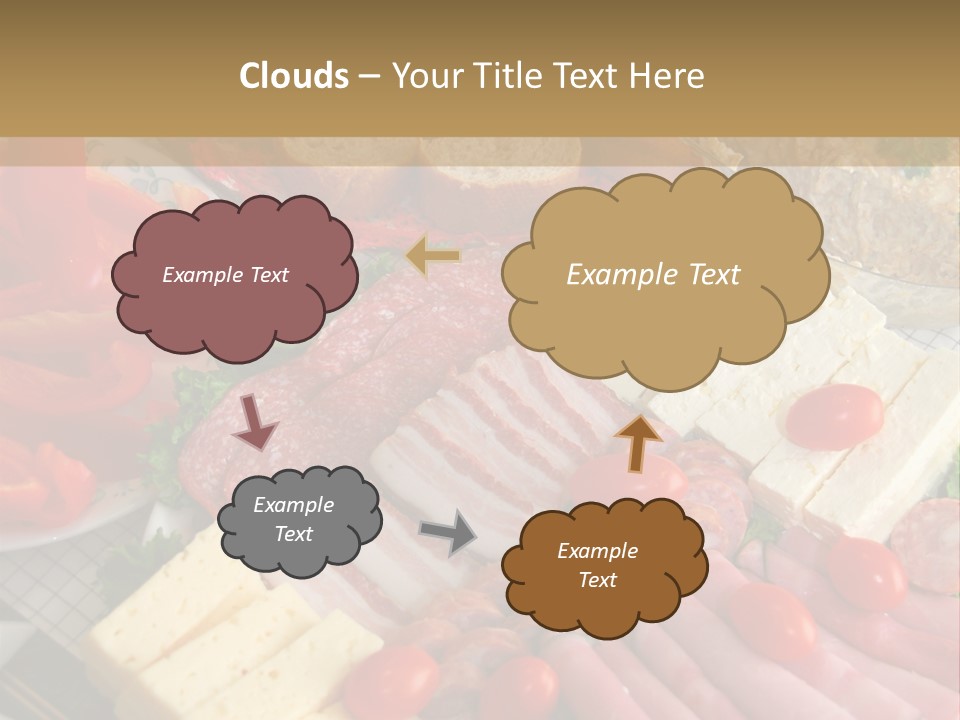 Clouds – Your Title Text Here

Example Text

Example Text

Example Text

Example Text